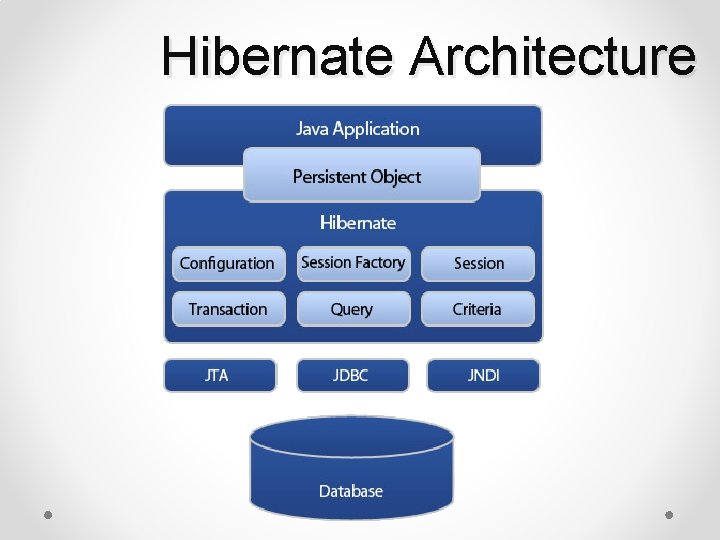 Hibernate Architecture

Java Application

Persistent Object

Hibernate

Configuration

Session Factory

Session

Transaction

Query

Criteria

JTA

JDBC

JNDI

Database